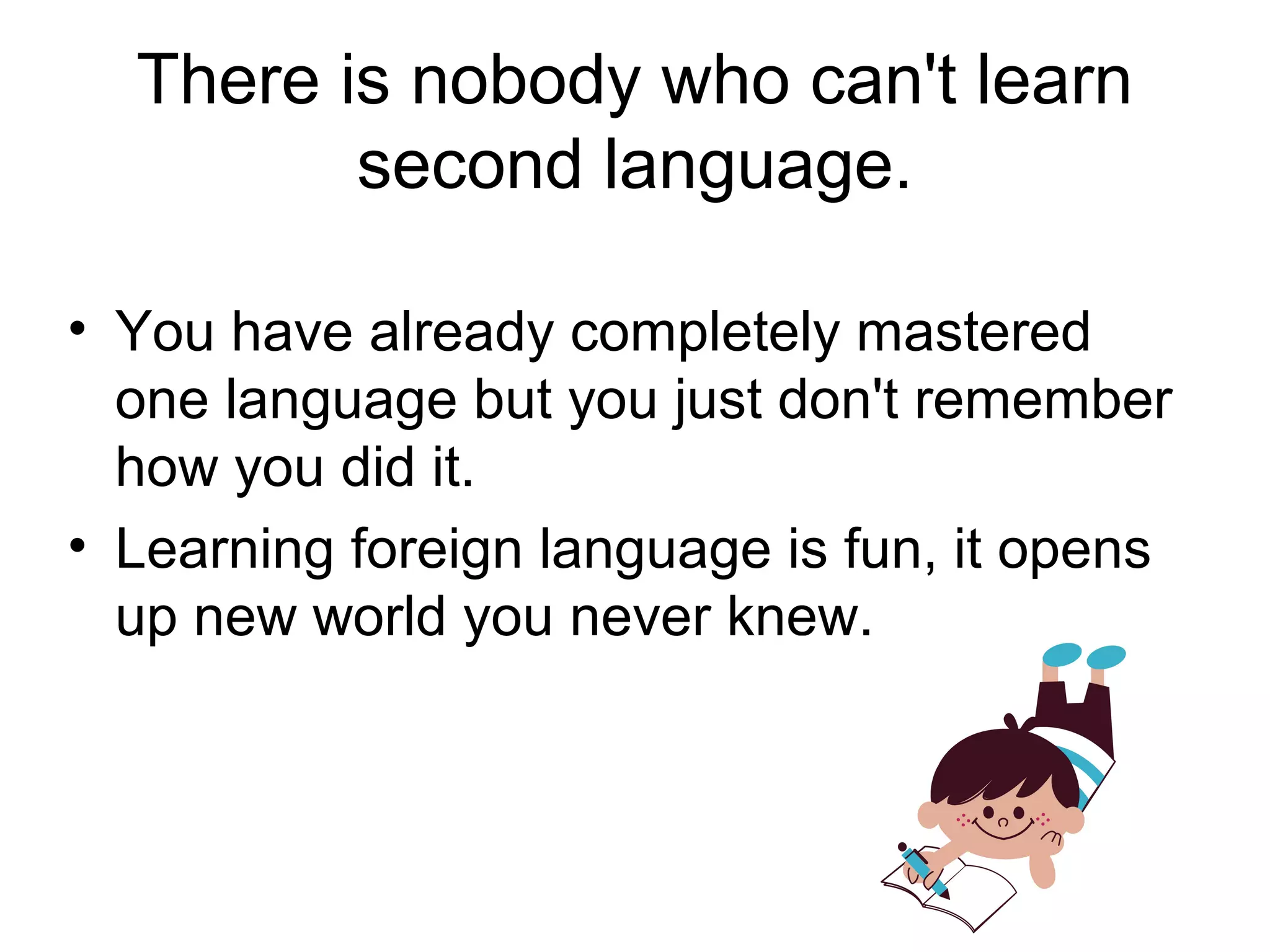 There is nobody who can't learn second language.

• You have already completely mastered one language but you just don't remember how you did it.

• Learning foreign language is fun, it opens up new world you never knew.